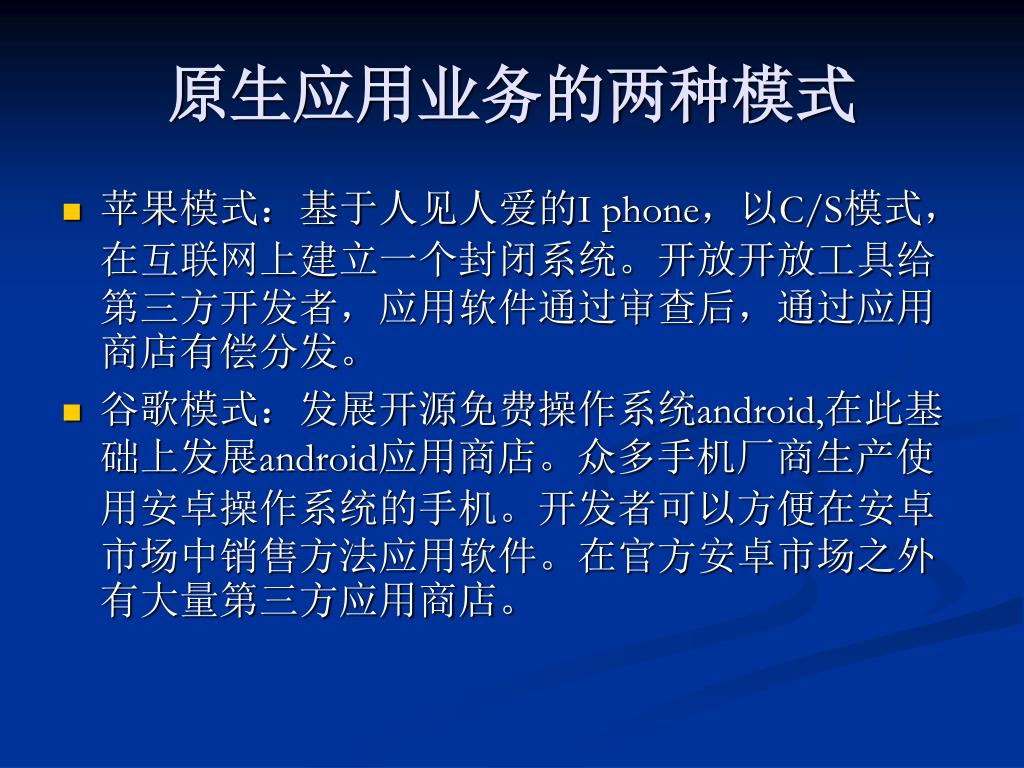 原生应用业务的两种模式

苹果模式：基于人见人爱的I phone，以C/S模式，在互联网上建立一个封闭系统。开放开放工具给第三方开发者，应用软件通过审查后，通过应用商店有偿分发。

谷歌模式：发展开源免费操作系统android,在此基础上发展android应用商店。众多手机厂商生产使用安卓操作系统的手机。开发者可以方便在安卓市场中销售方法应用软件。在官方安卓市场之外有大量第三方应用商店。